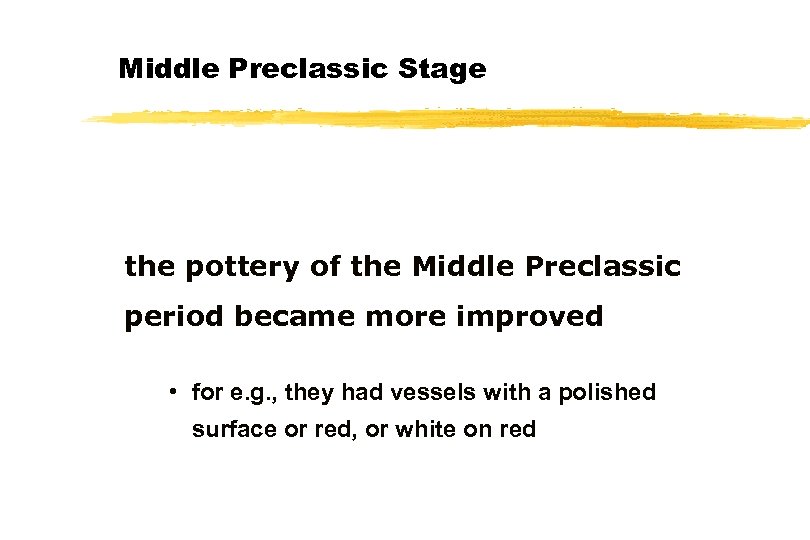 Middle Preclassic Stage

the pottery of the Middle Preclassic period became more improved

• for e.g., they had vessels with a polished surface or red, or white on red